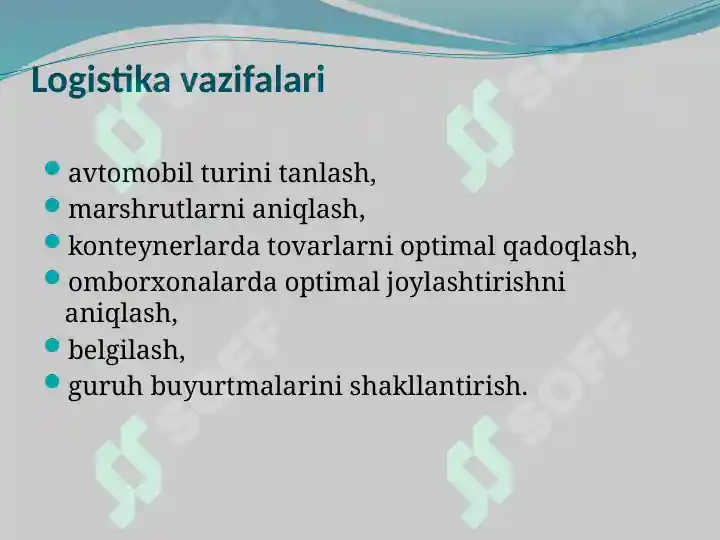 Logistika vazifalari

- avtomobil turini tanlash,
- marshrutlarni aniqlash,
- konteynerlarda tovarlarni optimal qadoqlash,
- omborxonalarda optimal joylashtirishni aniqlash,
- belgilash,
- guruh buyurtmalarini shakllantirish.

SOFF SOFF SOFF SOFF